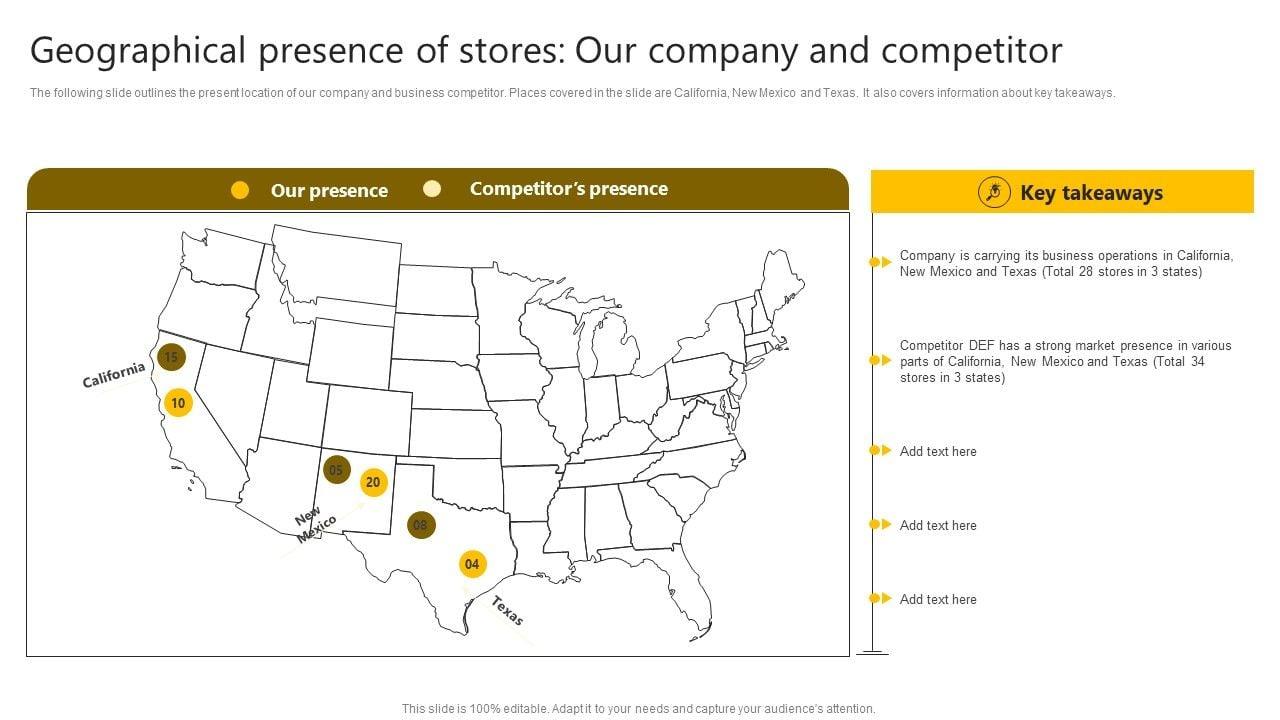 Geographical presence of stores: Our company and competitor

The following slide outlines the present location of our company and business competitor. Places covered in the slide are California, New Mexico and Texas. It also covers information about key takeaways.

Our presence
Competitor's presence

California
15
10
05
20
New Mexico
08
04
Texas

Key takeaways

Company is carrying its business operations in California, New Mexico and Texas (Total 28 stores in 3 states)

Competitor DEF has a strong market presence in various parts of California, New Mexico and Texas (Total 34 stores in 3 states)

Add text here

Add text here

Add text here

This slide is 100% editable. Adapt it to your needs and capture your audience's attention.